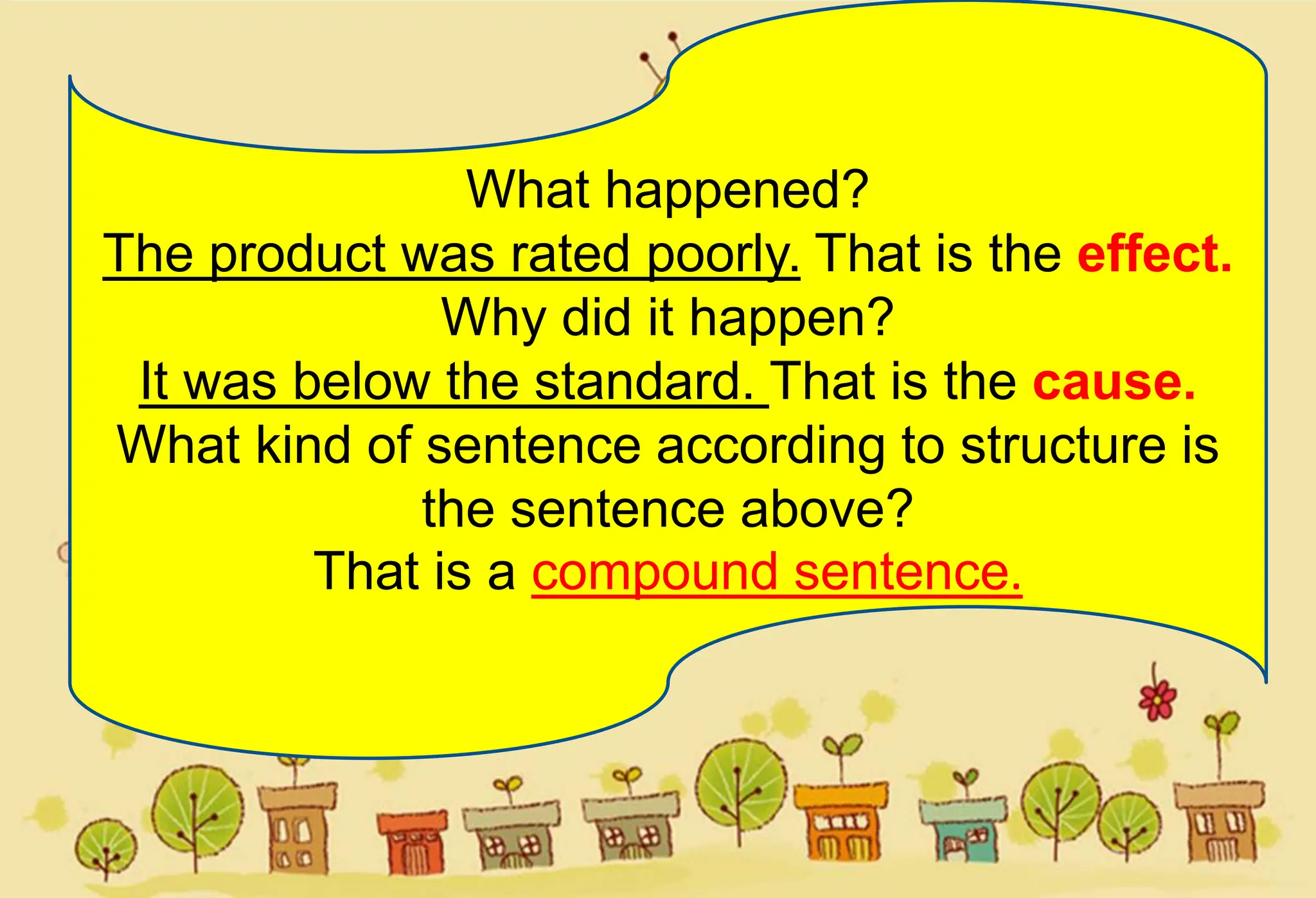 What happened?
The product was rated poorly. That is the effect.
Why did it happen?
It was below the standard. That is the cause.
What kind of sentence according to structure is the sentence above?
That is a compound sentence.